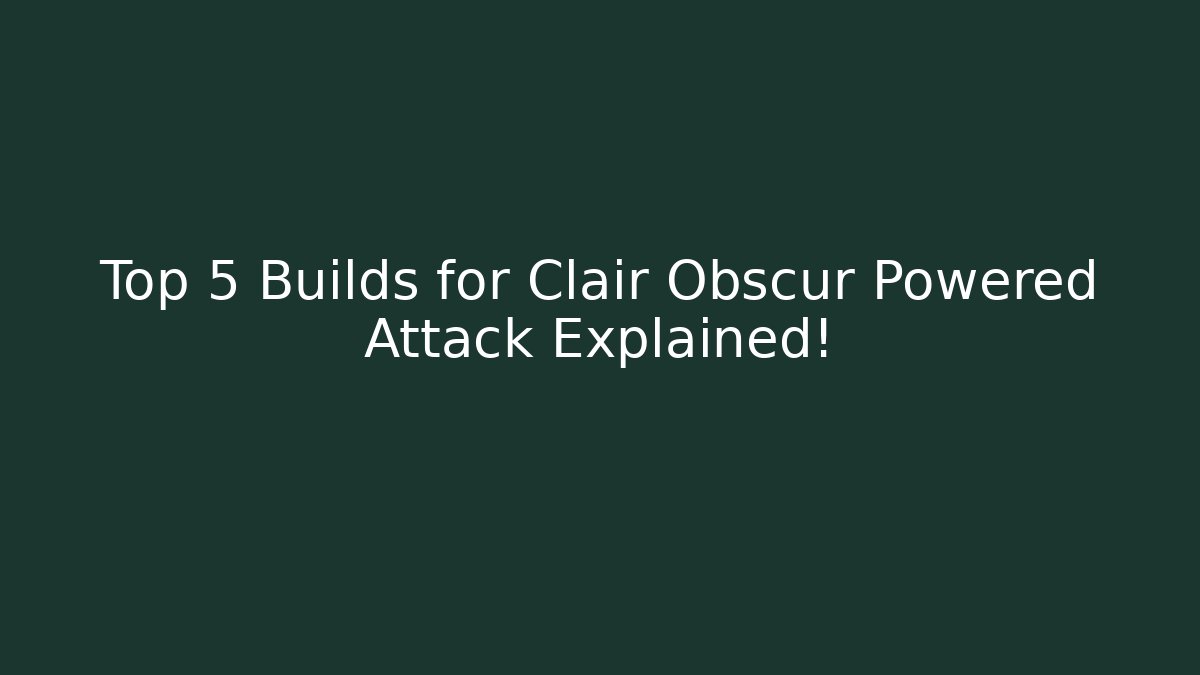 Top 5 Builds for Clair Obscur Powered Attack Explained!